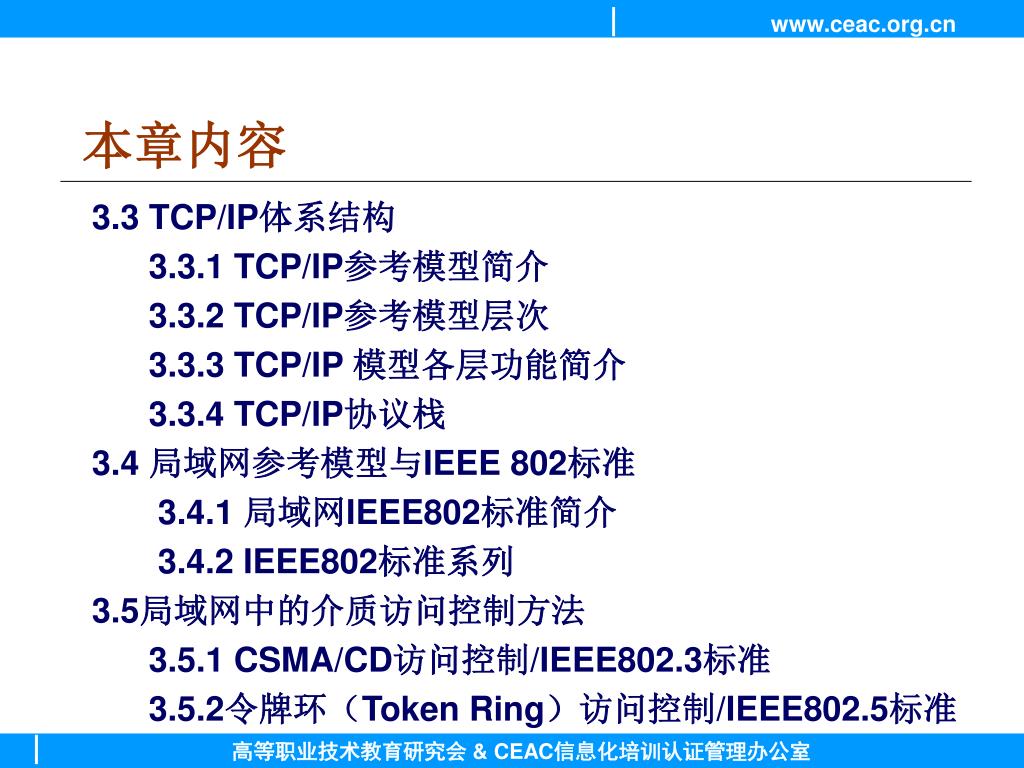 www.ceac.org.cn

本章内容

3.3 TCP/IP体系结构

3.3.1 TCP/IP参考模型简介

3.3.2 TCP/IP参考模型层次

3.3.3 TCP/IP 模型各层功能简介

3.3.4 TCP/IP协议栈

3.4 局域网参考模型与IEEE 802标准

3.4.1 局域网IEEE802标准简介

3.4.2 IEEE802标准系列

3.5局域网中的介质访问控制方法

3.5.1 CSMA/CD访问控制/IEEE802.3标准

3.5.2令牌环（Token Ring）访问控制/IEEE802.5标准

高等职业技术教育研究会 & CEAC信息化培训认证管理办公室